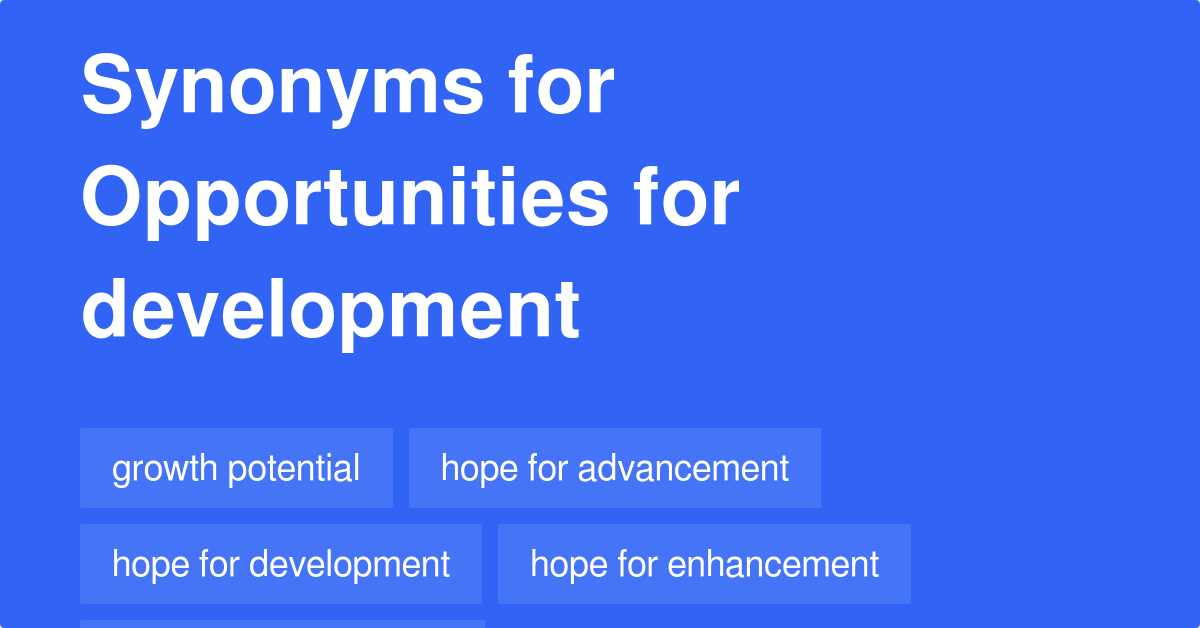 Synonyms for Opportunities for development

growth potential

hope for advancement

hope for development

hope for enhancement